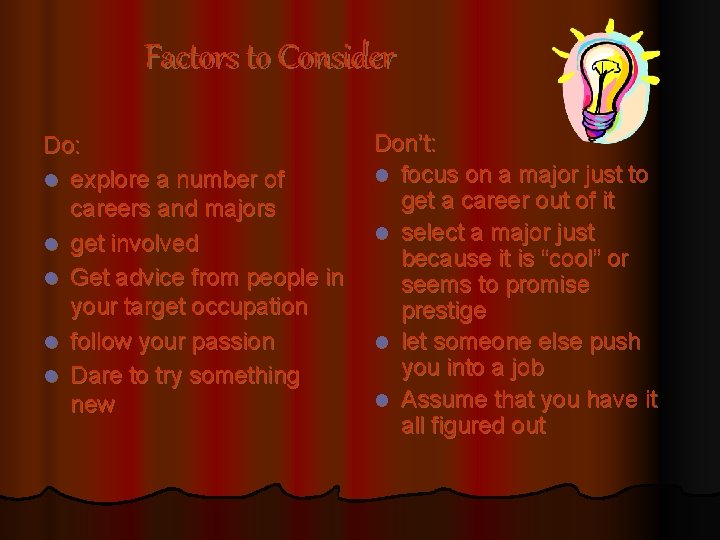 Factors to Consider

Do:

- explore a number of careers and majors
- get involved
- Get advice from people in your target occupation
- follow your passion
- Dare to try something new

Don't:

- focus on a major just to get a career out of it
- select a major just because it is "cool" or seems to promise prestige
- let someone else push you into a job
- Assume that you have it all figured out